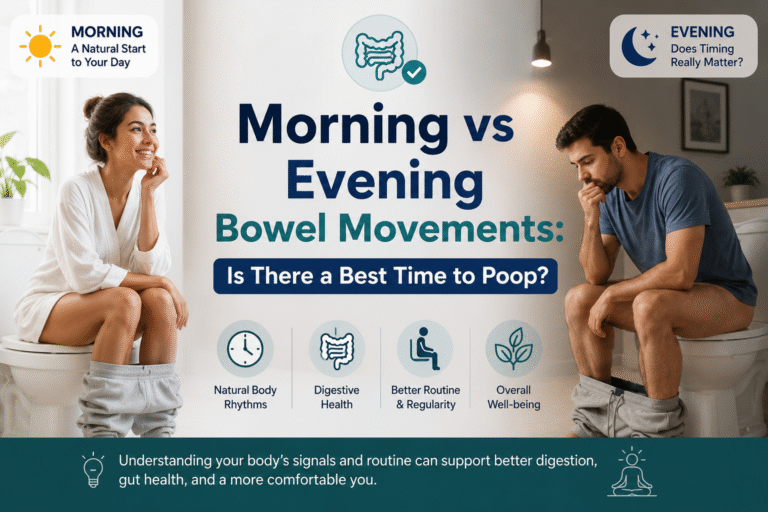 MORNING
A Natural Start to Your Day

EVENING
Does Timing Really Matter?

Morning vs Evening
Bowel Movements:
Is There a Best Time to Poop?

Natural Body Rhythms

Digestive Health

Better Routine & Regularity

Overall Well-being

Understanding your body's signals and routine can support better digestion, gut health, and a more comfortable you.